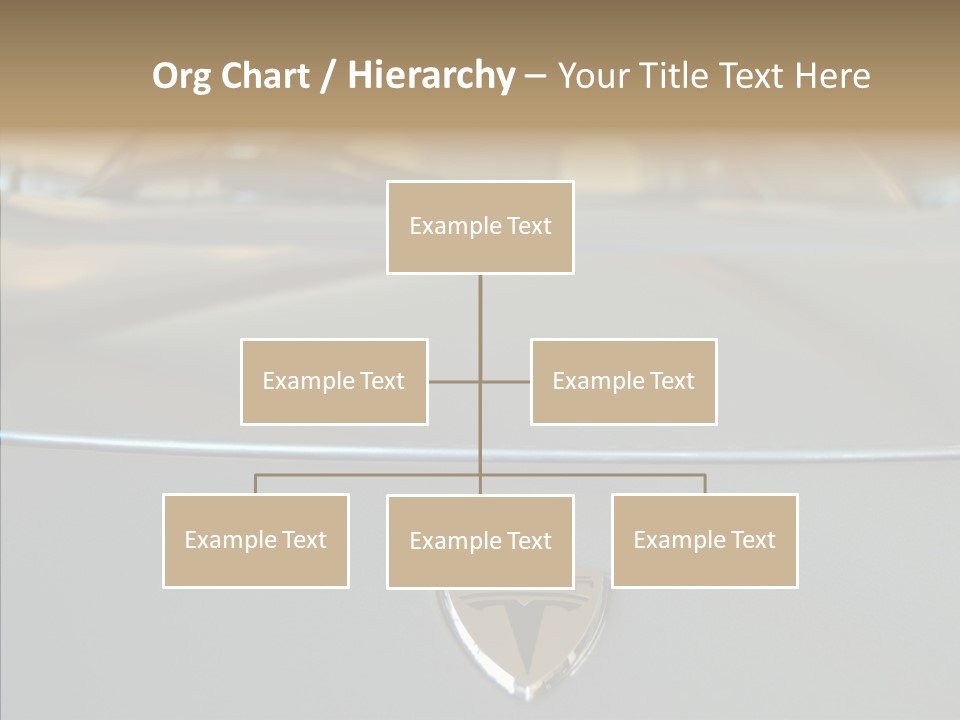 Org Chart / Hierarchy – Your Title Text Here

Example Text

Example Text

Example Text

Example Text

Example Text

Example Text